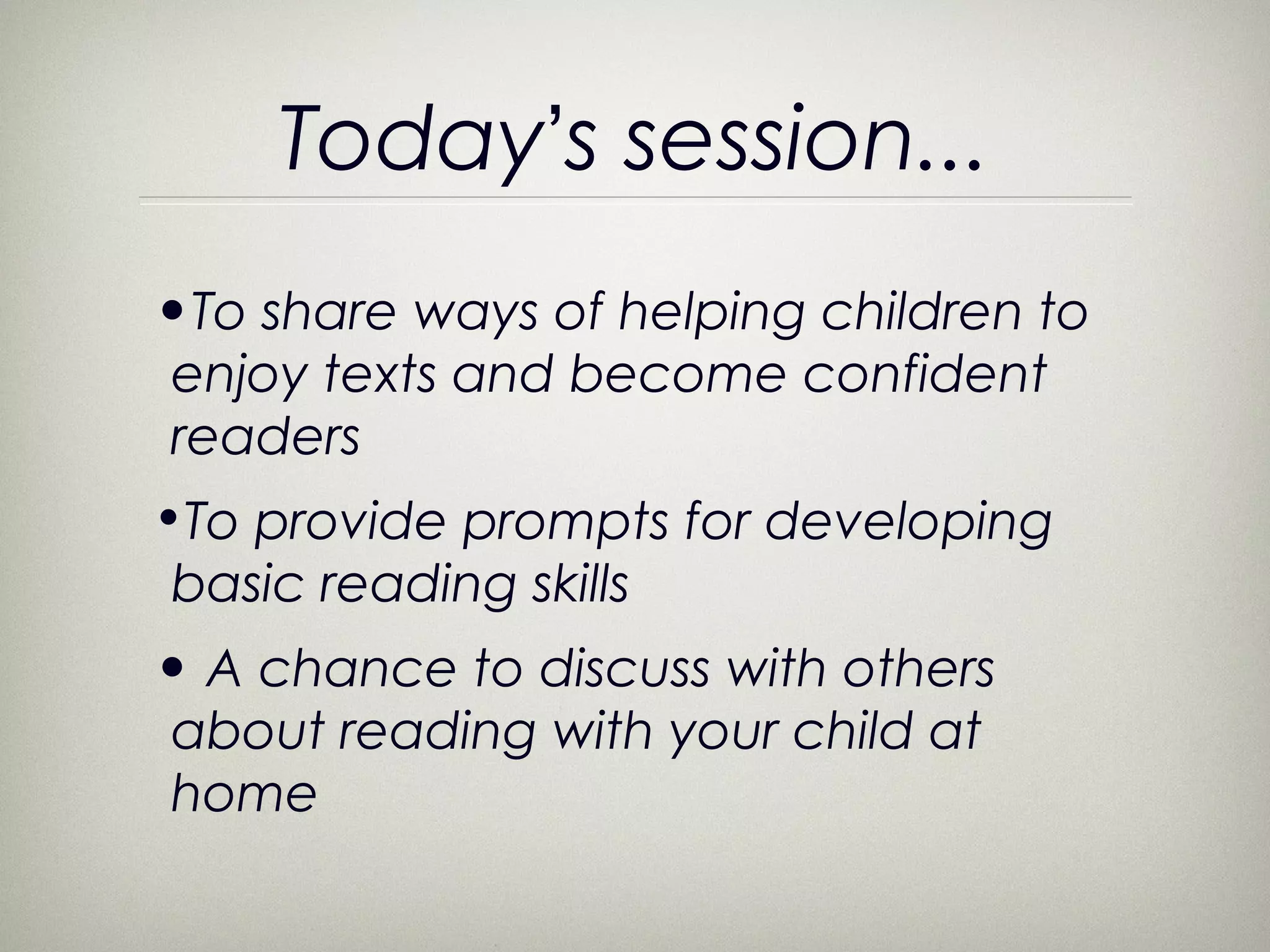 Today’s session...

•To share ways of helping children to enjoy texts and become confident readers

•To provide prompts for developing basic reading skills

• A chance to discuss with others about reading with your child at home